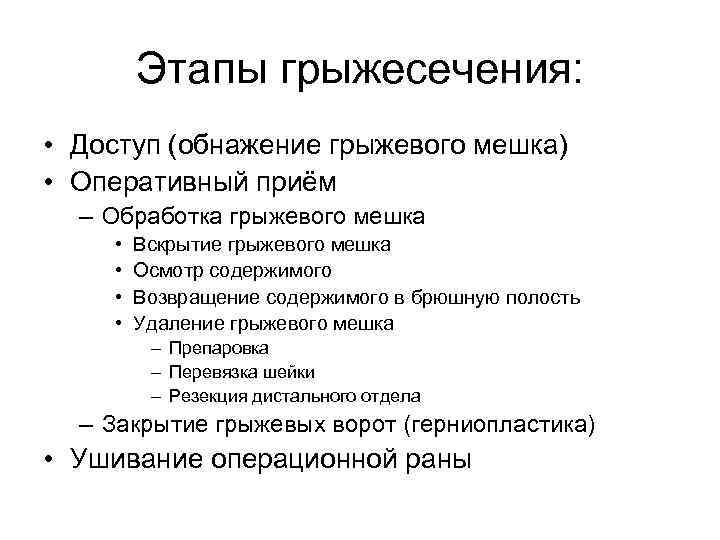 Этапы грыжесечения:

• Доступ (обнажение грыжевого мешка)
• Оперативный приём
– Обработка грыжевого мешка
• Вскрытие грыжевого мешка
• Осмотр содержимого
• Возвращение содержимого в брюшную полость
• Удаление грыжевого мешка
– Препаровка
– Перевязка шейки
– Резекция дистального отдела
– Закрытие грыжевых ворот (герниопластика)
• Ушивание операционной раны